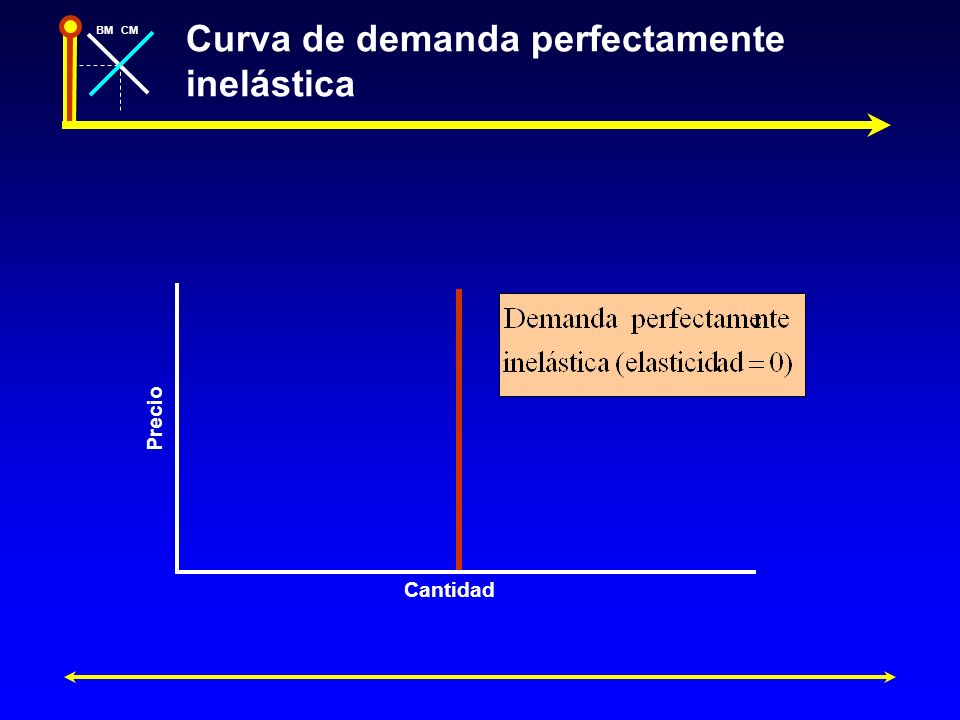 BM CM

Curva de demanda perfectamente inelástica

Demanda perfectamente inelástica (elasticidad $= 0$)

Precio

Cantidad